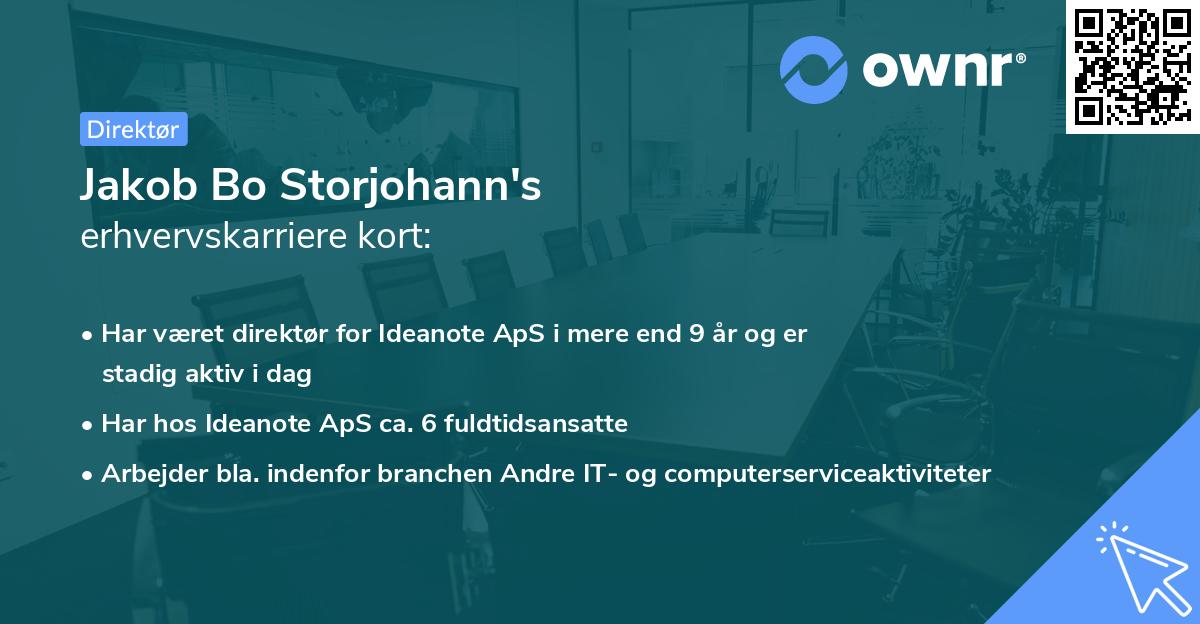 ownr®

Direktør

Jakob Bo Storjohann's
erhvervskarriere kort:

• Har været direktør for Ideanote ApS i mere end 9 år og er stadig aktiv i dag
• Har hos Ideanote ApS ca. 6 fuldtidsansatte
• Arbejder bla. indenfor branchen Andre IT- og computerserviceaktiviteter